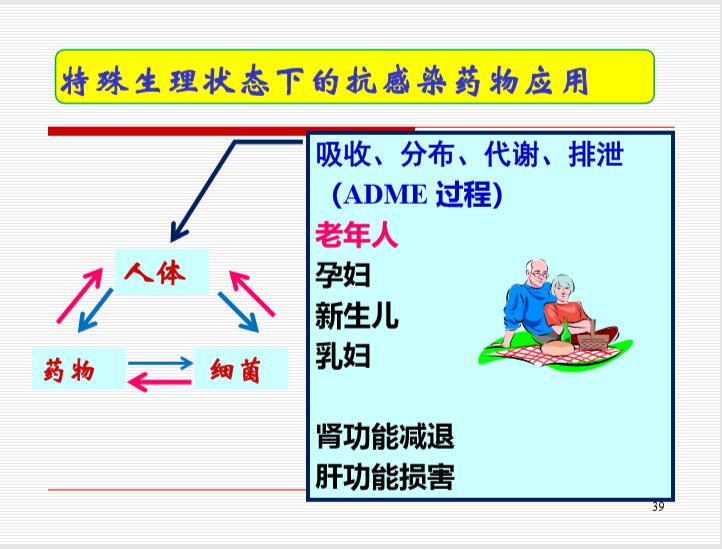 特殊生理状态下的抗感染药物应用

人体

药物

细菌

吸收、分布、代谢、排泄
（ADME 过程）
老年人
孕妇
新生儿
乳妇

肾功能减退
肝功能损害

39